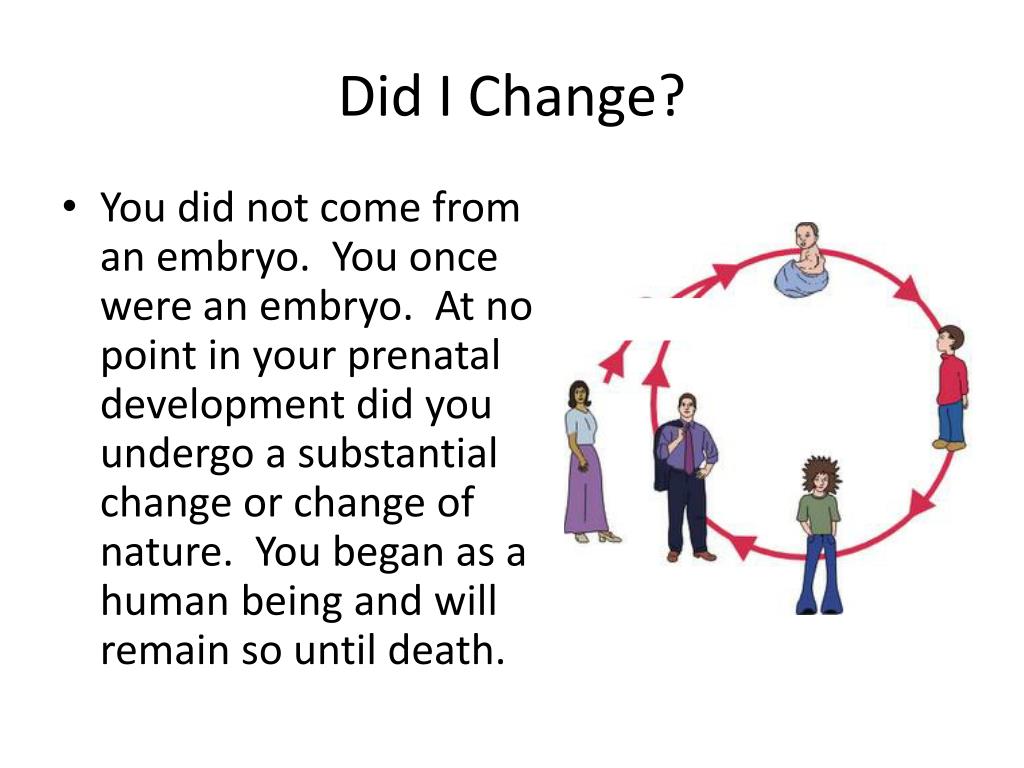 Did I Change?

• You did not come from an embryo. You once were an embryo. At no point in your prenatal development did you undergo a substantial change or change of nature. You began as a human being and will remain so until death.